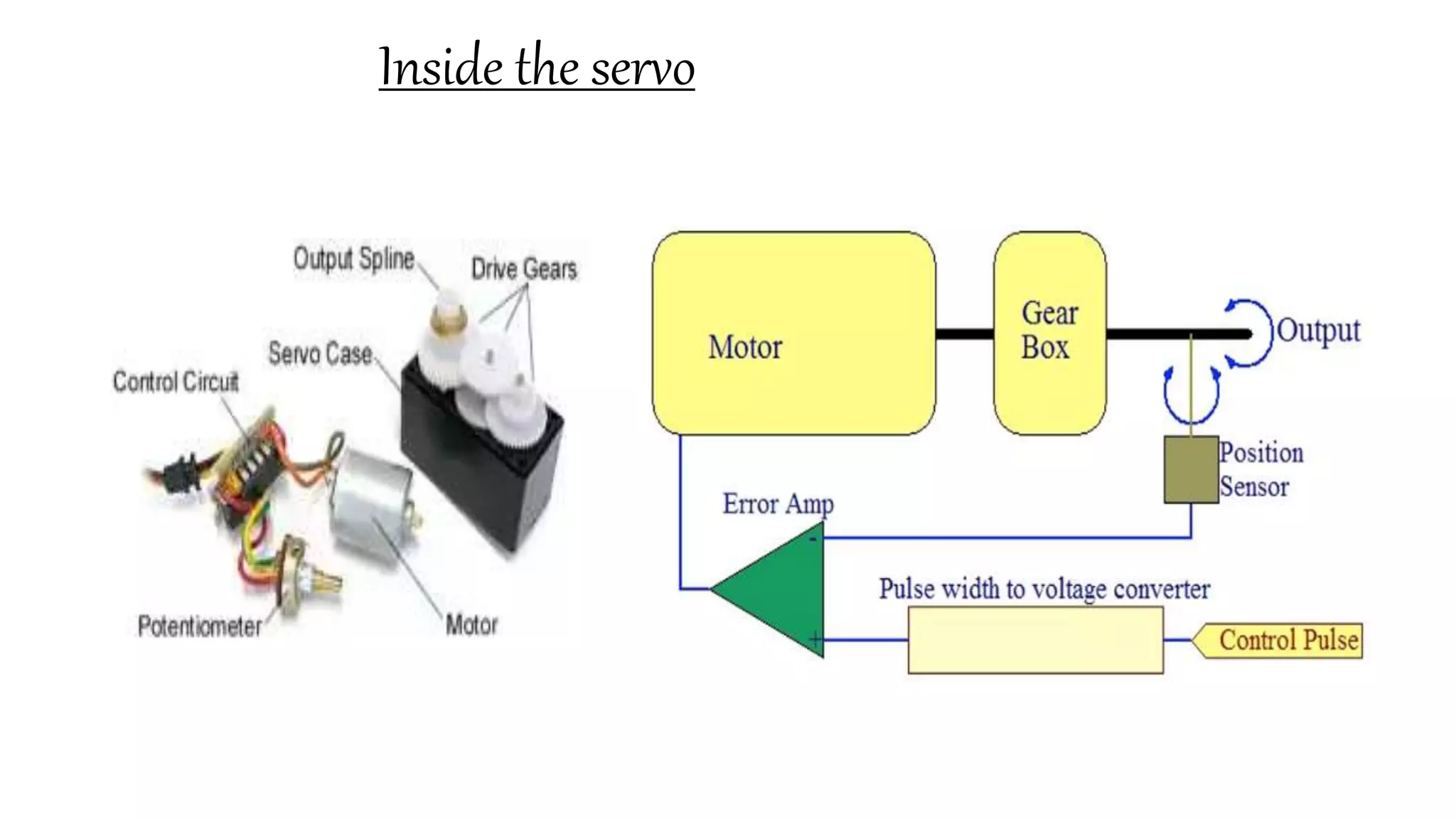 Inside the servo

Output Spline
Drive Gears
Servo Case
Control Circuit
Potentiometer
Motor

Motor
Gear Box
Output
Position Sensor
Error Amp
-
+
Pulse width to voltage converter
Control Pulse